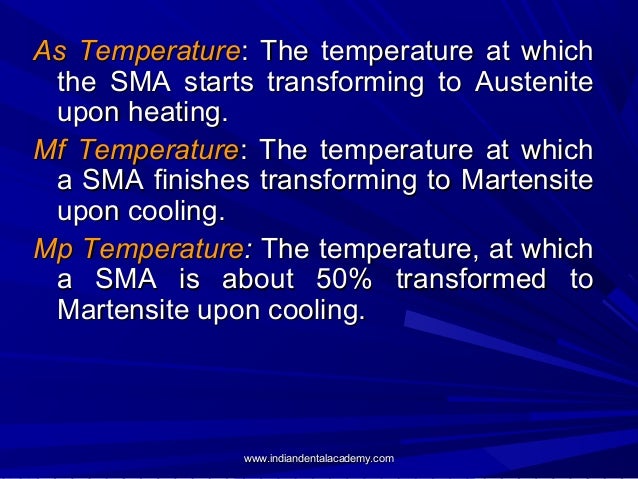 As Temperature: The temperature at which the SMA starts transforming to Austenite upon heating.

Mf Temperature: The temperature at which a SMA finishes transforming to Martensite upon cooling.

Mp Temperature: The temperature, at which a SMA is about 50% transformed to Martensite upon cooling.

www.indiandentalacademy.com